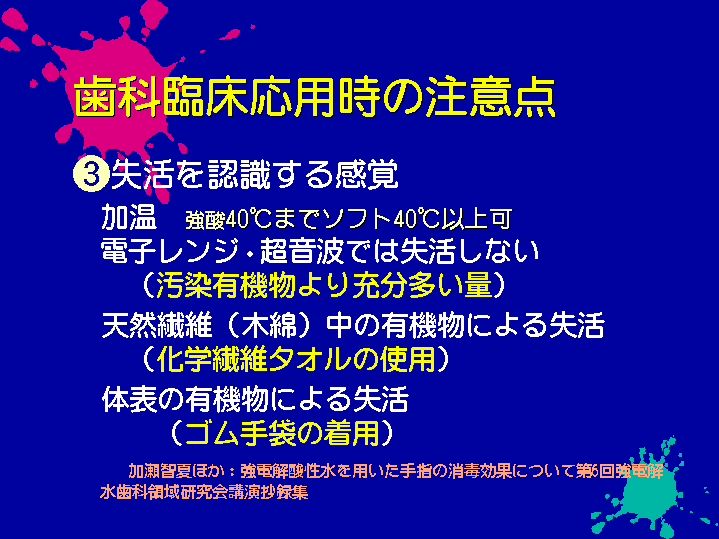 歯科臨床応用時の注意点

③失活を認識する感覚

加温　強酸40℃までソフト40℃以上可

電子レンジ・超音波では失活しない

（汚染有機物より充分多い量）

天然繊維（木綿）中の有機物による失活

（化学繊維タオルの使用）

体表の有機物による失活

（ゴム手袋の着用）

加瀬智夏ほか：強電解酸性水を用いた手指の消毒効果について第6回強電解水歯科領域研究会講演抄録集